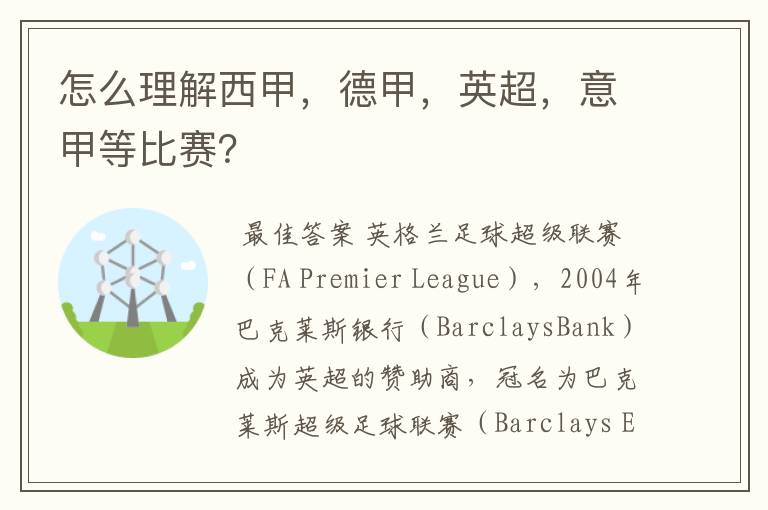 怎么理解西甲，德甲，英超，意甲等比赛?

最佳答案 英格兰足球超级联赛（FA Premier League），2004年巴克莱斯银行（BarclaysBank）成为英超的赞助商，冠名为巴克莱斯超级足球联赛（Barclays E